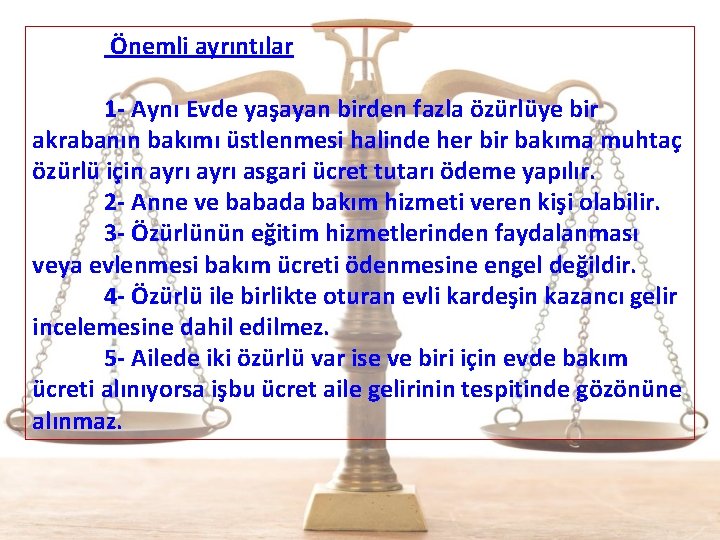 Önemli ayrıntılar

1- Aynı Evde yaşayan birden fazla özürlüye bir akrabanın bakımı üstlenmesi halinde her bir bakıma muhtaç özürlü için ayrı ayrı asgari ücret tutarı ödeme yapılır.

2- Anne ve babada bakım hizmeti veren kişi olabilir.

3- Özürlünün eğitim hizmetlerinden faydalanması veya evlenmesi bakım ücreti ödenmesine engel değildir.

4- Özürlü ile birlikte oturan evli kardeşin kazancı gelir incelemesine dahil edilmez.

5- Ailede iki özürlü var ise ve biri için evde bakım ücreti alınıyorsa işbu ücret aile gelirinin tespitinde gözönüne alınmaz.